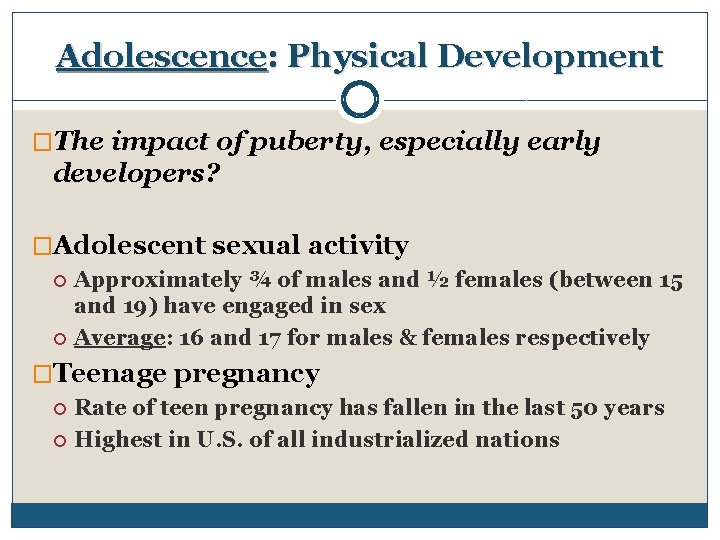 Adolescence: Physical Development

The impact of puberty, especially early developers?

Adolescent sexual activity

Approximately ¾ of males and ½ females (between 15 and 19) have engaged in sex

Average: 16 and 17 for males & females respectively

Teenage pregnancy

Rate of teen pregnancy has fallen in the last 50 years

Highest in U.S. of all industrialized nations